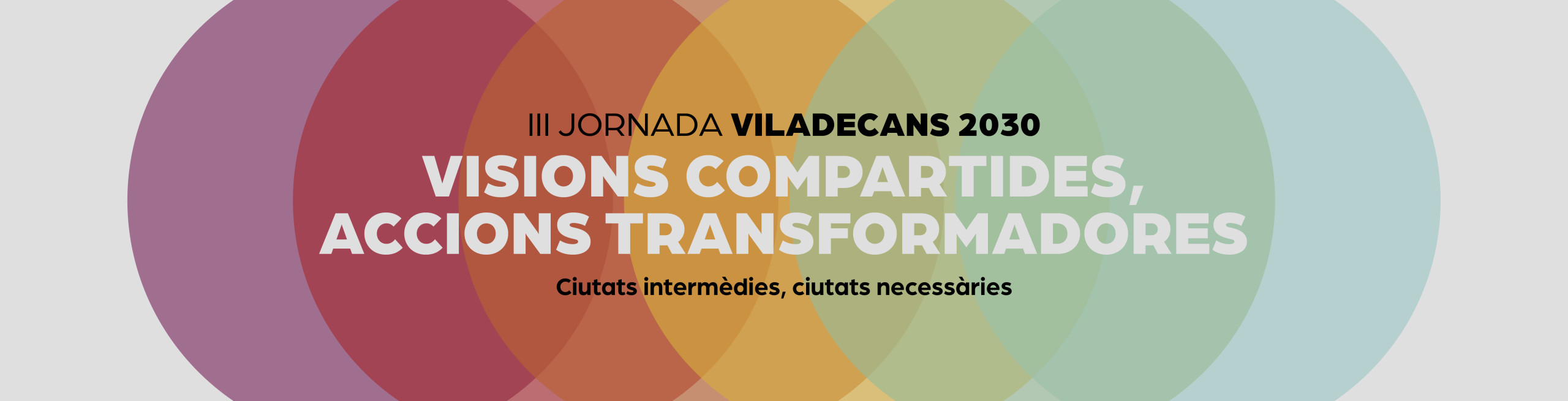 III JORNADA VILADECANS 2030

VISIONS COMPARTIDES, ACCIONS TRANSFORMADORES

Ciutats intermèdies, ciutats necessàries